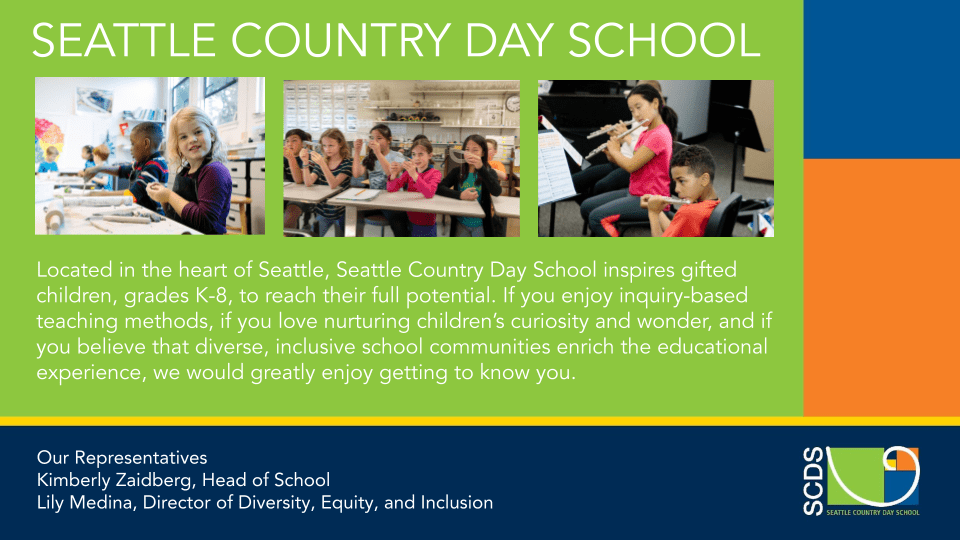 SEATTLE COUNTRY DAY SCHOOL

Located in the heart of Seattle, Seattle Country Day School inspires gifted children, grades K-8, to reach their full potential. If you enjoy inquiry-based teaching methods, if you love nurturing children's curiosity and wonder, and if you believe that diverse, inclusive school communities enrich the educational experience, we would greatly enjoy getting to know you.

Our Representatives
Kimberly Zaidberg, Head of School
Lily Medina, Director of Diversity, Equity, and Inclusion

SCDS
SEATTLE COUNTRY DAY SCHOOL